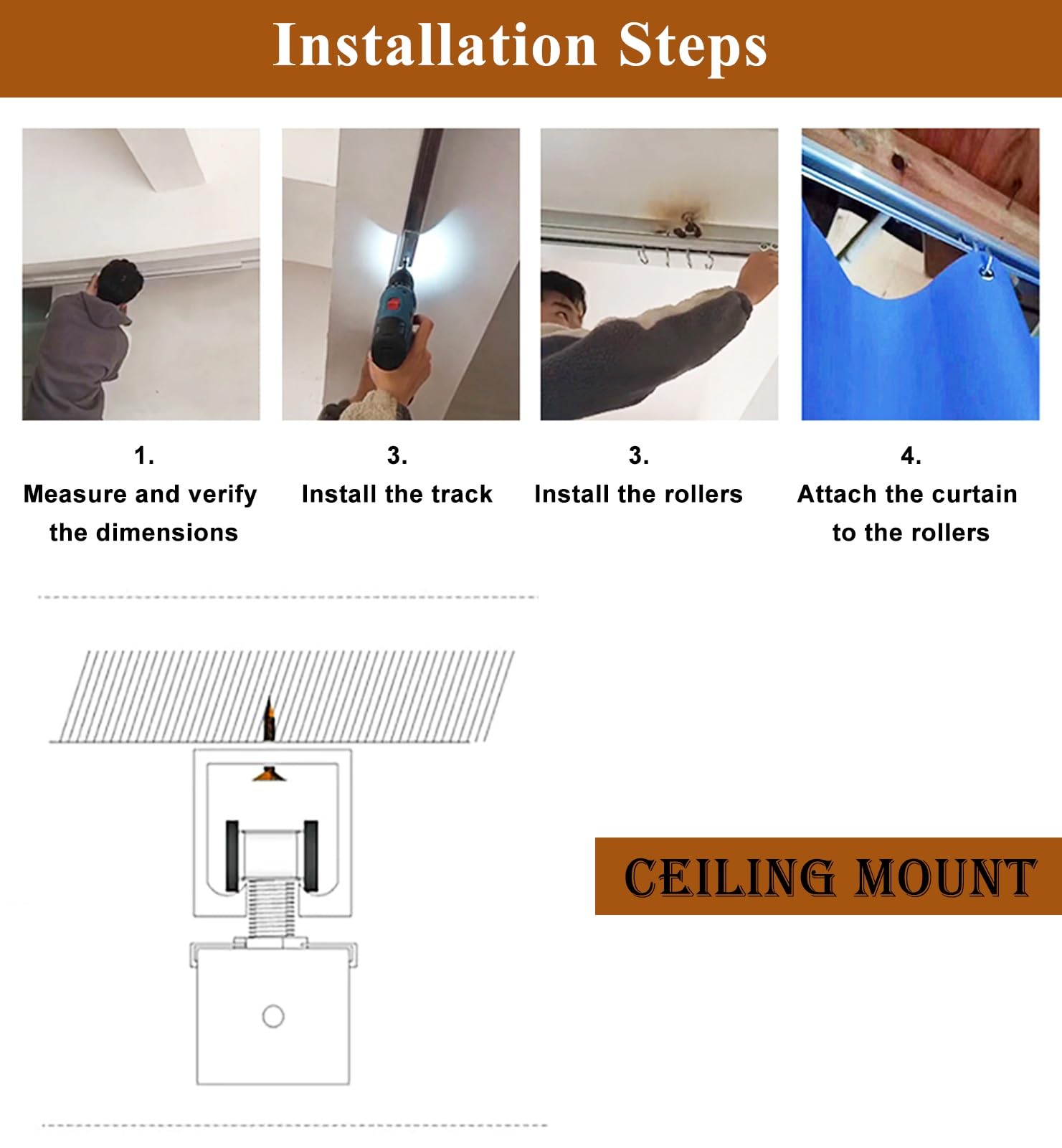 Installation Steps

1.
Measure and verify the dimensions

3.
Install the track

3.
Install the rollers

4.
Attach the curtain to the rollers

CEILING MOUNT